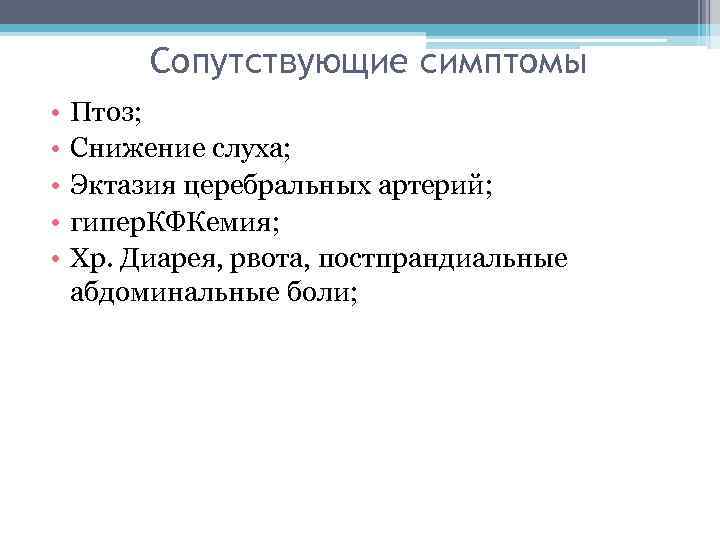 Сопутствующие симптомы

• Птоз;
• Снижение слуха;
• Эктазия церебральных артерий;
• гиперКФКемия;
• Хр. Диарея, рвота, постпрандиальные абдоминальные боли;